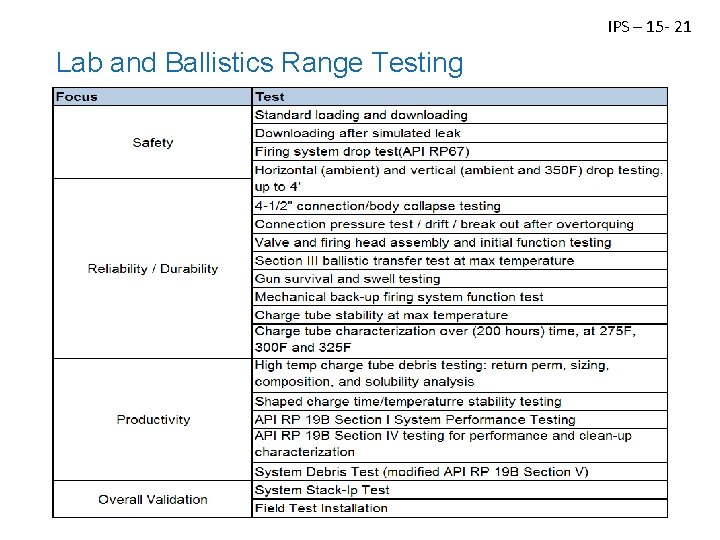 IPS – 15- 21

Lab and Ballistics Range Testing

| Focus | Test |
|---|---|
| Safety | Standard loading and downloading |
| | Downloading after simulated leak |
| | Firing system drop test(API RP67) |
| | Horizontal (ambient) and vertical (ambient and 350F) drop testing. up to 4' |
| Reliability / Durability | 4-1/2" connection/body collapse testing |
| | Connection pressure test / drift / break out after overtorquing |
| | Valve and firing head assembly and initial function testing |
| | Section III ballistic transfer test at max temperature |
| | Gun survival and swell testing |
| | Mechanical back-up firing system function test |
| | Charge tube stability at max temperature |
| | Charge tube characterization over (200 hours) time, at 275F, 300F and 325F |
| Productivity | High temp charge tube debris testing: return perm, sizing, composition, and solubility analysis |
| | Shaped charge time/temperaturre stability testing |
| | API RP 19B Section I System Performance Testing |
| | API RP 19B Section IV testing for performance and clean-up characterization |
| | System Debris Test (modified API RP 19B Section V) |
| Overall Validation | System Stack-Ip Test |
| | Field Test Installation |